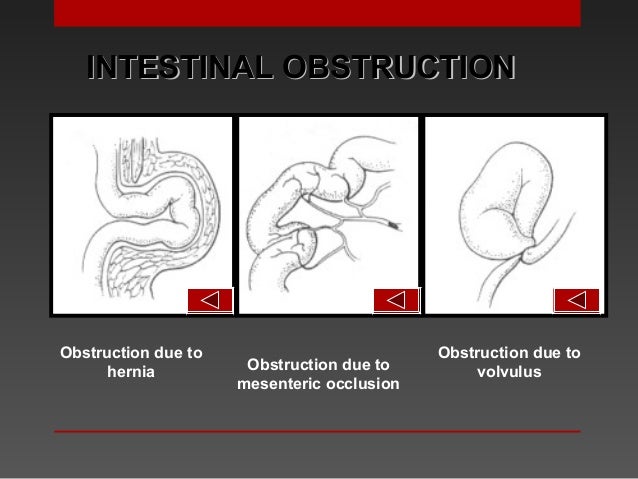 INTESTINAL OBSTRUCTION

Obstruction due to hernia

Obstruction due to mesenteric occlusion

Obstruction due to volvulus